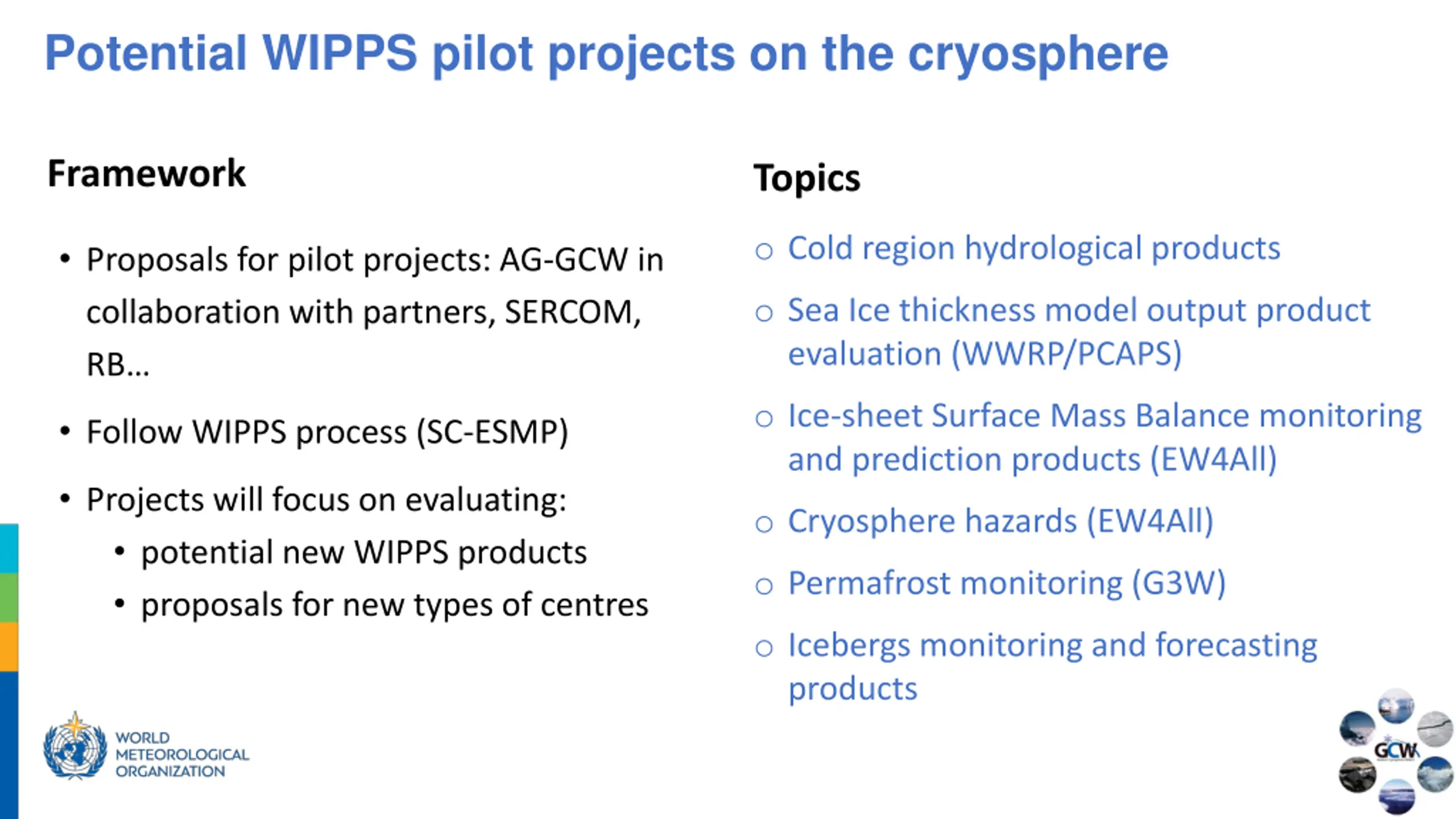 Potential WIPPS pilot projects on the cryosphere

Framework

• Proposals for pilot projects: AG-GCW in collaboration with partners, SERCOM, RB…

• Follow WIPPS process (SC-ESMP)

• Projects will focus on evaluating:
  • potential new WIPPS products
  • proposals for new types of centres

Topics

○ Cold region hydrological products

○ Sea Ice thickness model output product evaluation (WWRP/PCAPS)

○ Ice-sheet Surface Mass Balance monitoring and prediction products (EW4All)

○ Cryosphere hazards (EW4All)

○ Permafrost monitoring (G3W)

○ Icebergs monitoring and forecasting products

WORLD METEOROLOGICAL ORGANIZATION

GCW